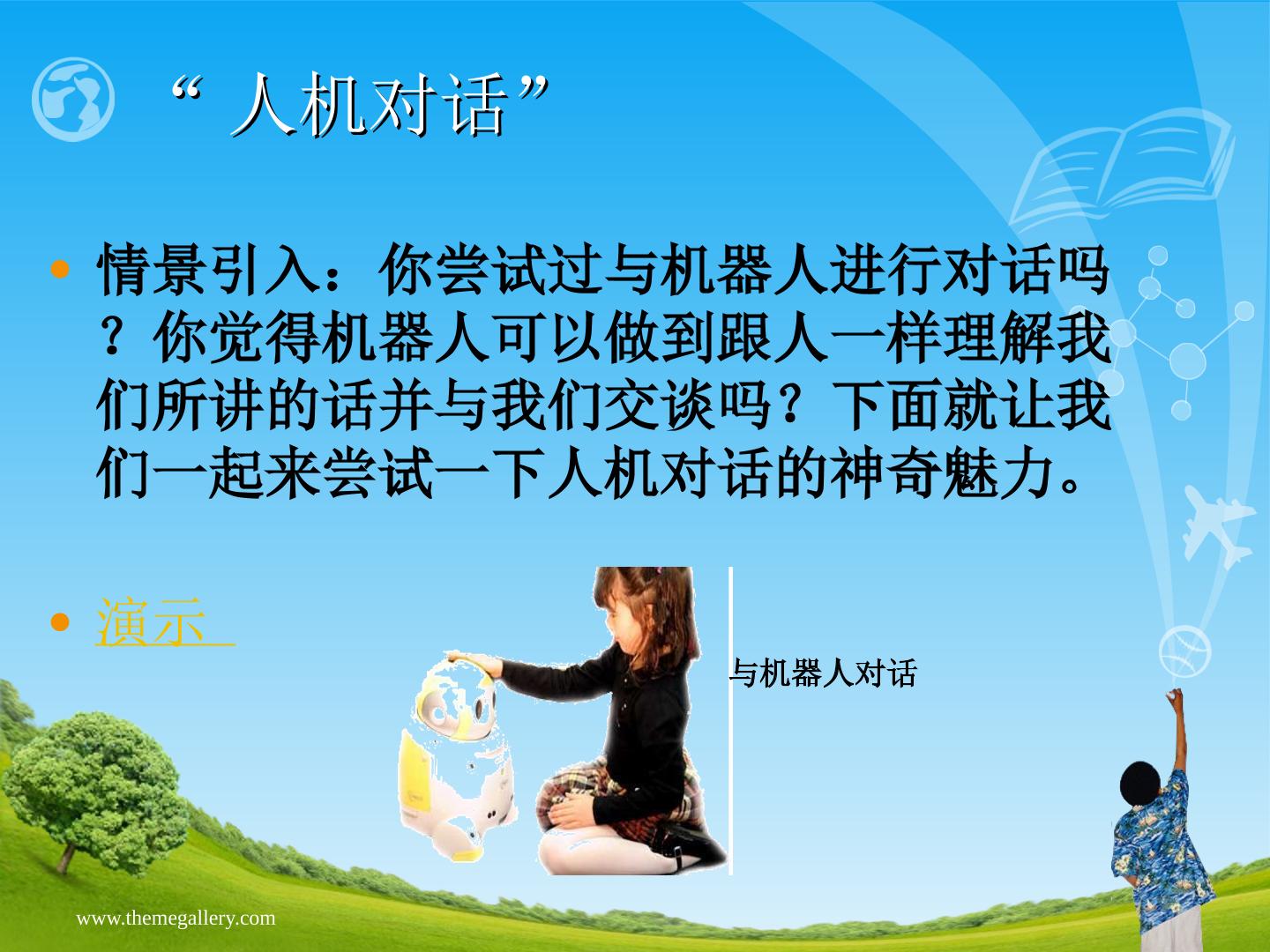 “ 人机对话”

• 情景引入：你尝试过与机器人进行对话吗？你觉得机器人可以做到跟人一样理解我们所讲的话并与我们交谈吗？下面就让我们一起来尝试一下人机对话的神奇魅力。

• 演示

与机器人对话

www.themegallery.com